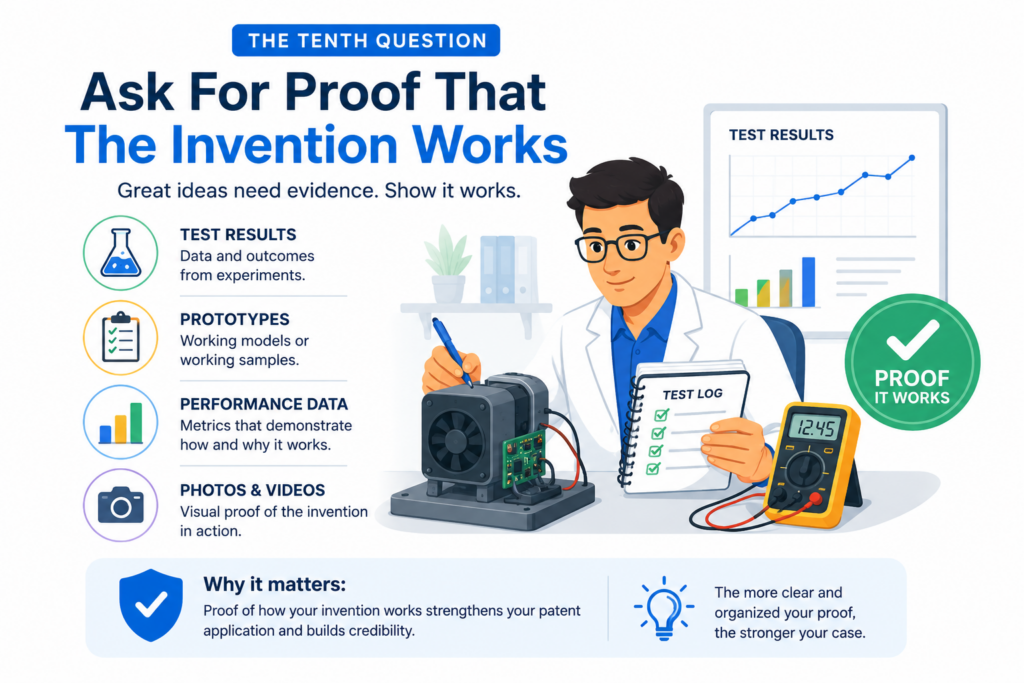 THE TENTH QUESTION

Ask For Proof That The Invention Works

Great ideas need evidence. Show it works.

TEST RESULTS
Data and outcomes from experiments.

PROTOTYPES
Working models or working samples.

PERFORMANCE DATA
Metrics that demonstrate how and why it works.

PHOTOS & VIDEOS
Visual proof of the invention in action.

TEST RESULTS

TEST LOG

12.45

PROOF IT WORKS

Why it matters:
Proof of how your invention works strengthens your patent application and builds credibility.

The more clear and organized your proof, the stronger your case.